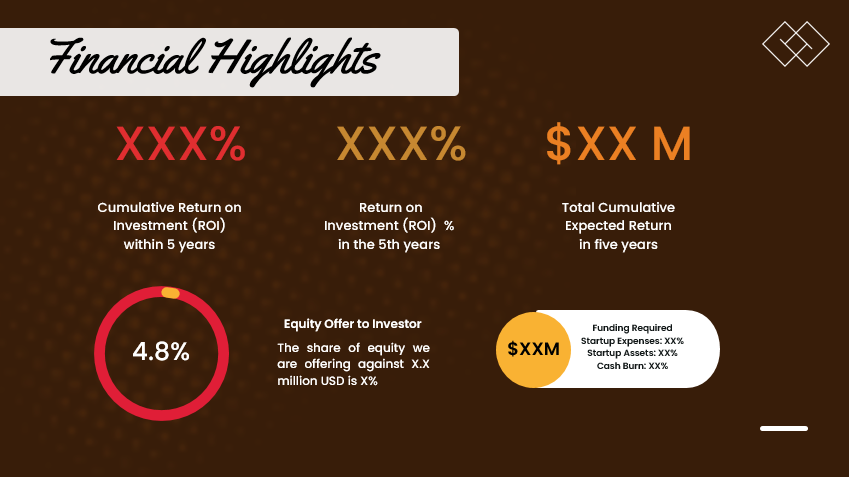 Financial Highlights

XXX%

Cumulative Return on Investment (ROI) within 5 years

XXX%

Return on Investment (ROI) % in the 5th years

$XX M

Total Cumulative Expected Return in five years

4.8%

Equity Offer to Investor

The share of equity we are offering against X.X million USD is X%

$XXM

Funding Required
Startup Expenses: XX%
Startup Assets: XX%
Cash Burn: XX%